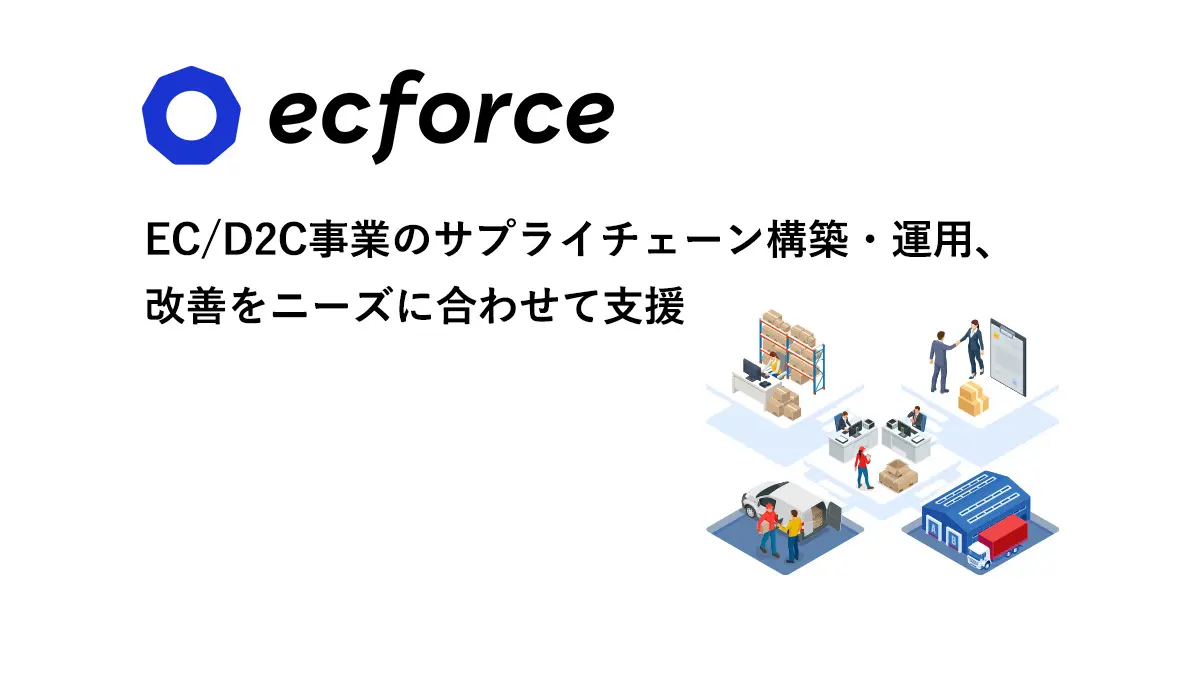 ecforce

EC/D2C事業のサプライチェーン構築・運用、改善をニーズに合わせて支援